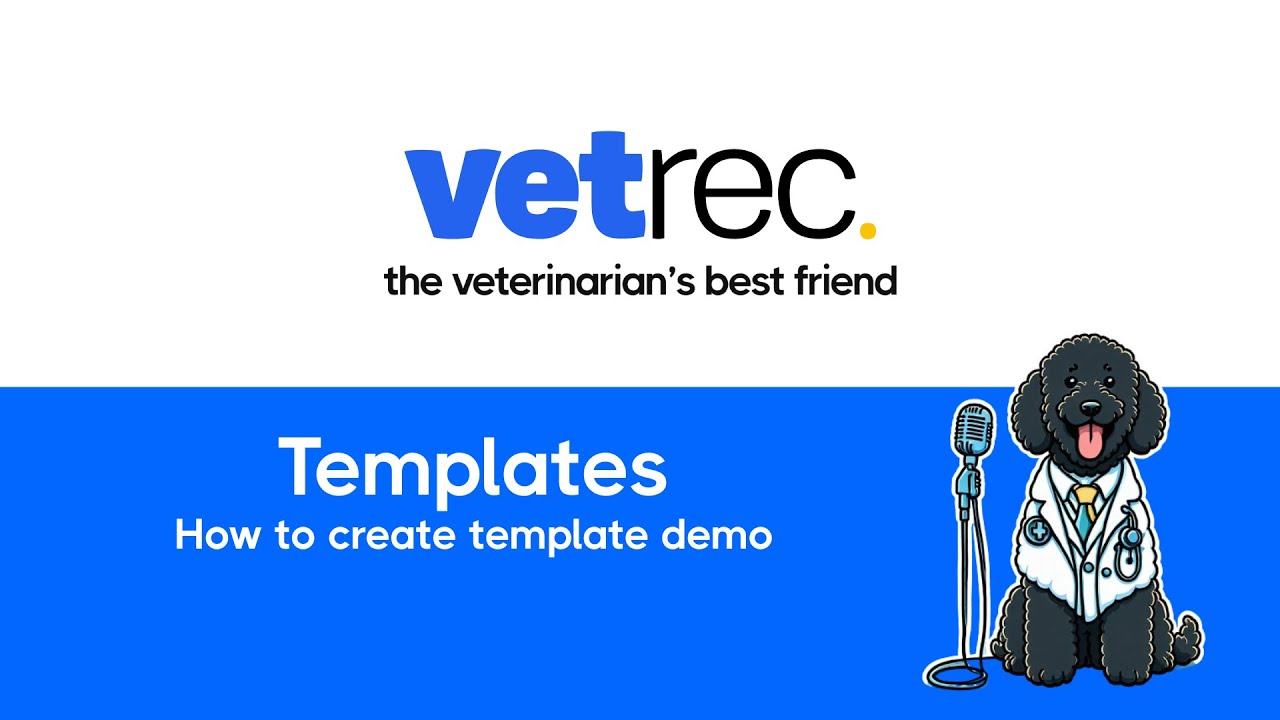 vetrec.

the veterinarian's best friend

Templates

How to create template demo